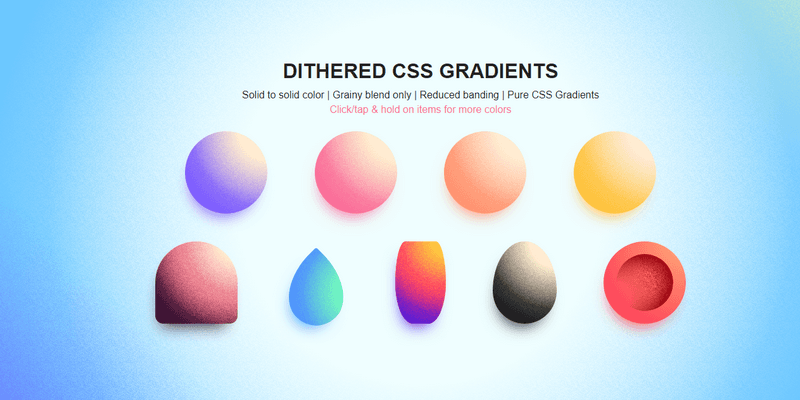 DITHERED CSS GRADIENTS

Solid to solid color | Grainy blend only | Reduced banding | Pure CSS Gradients

Click/tap & hold on items for more colors